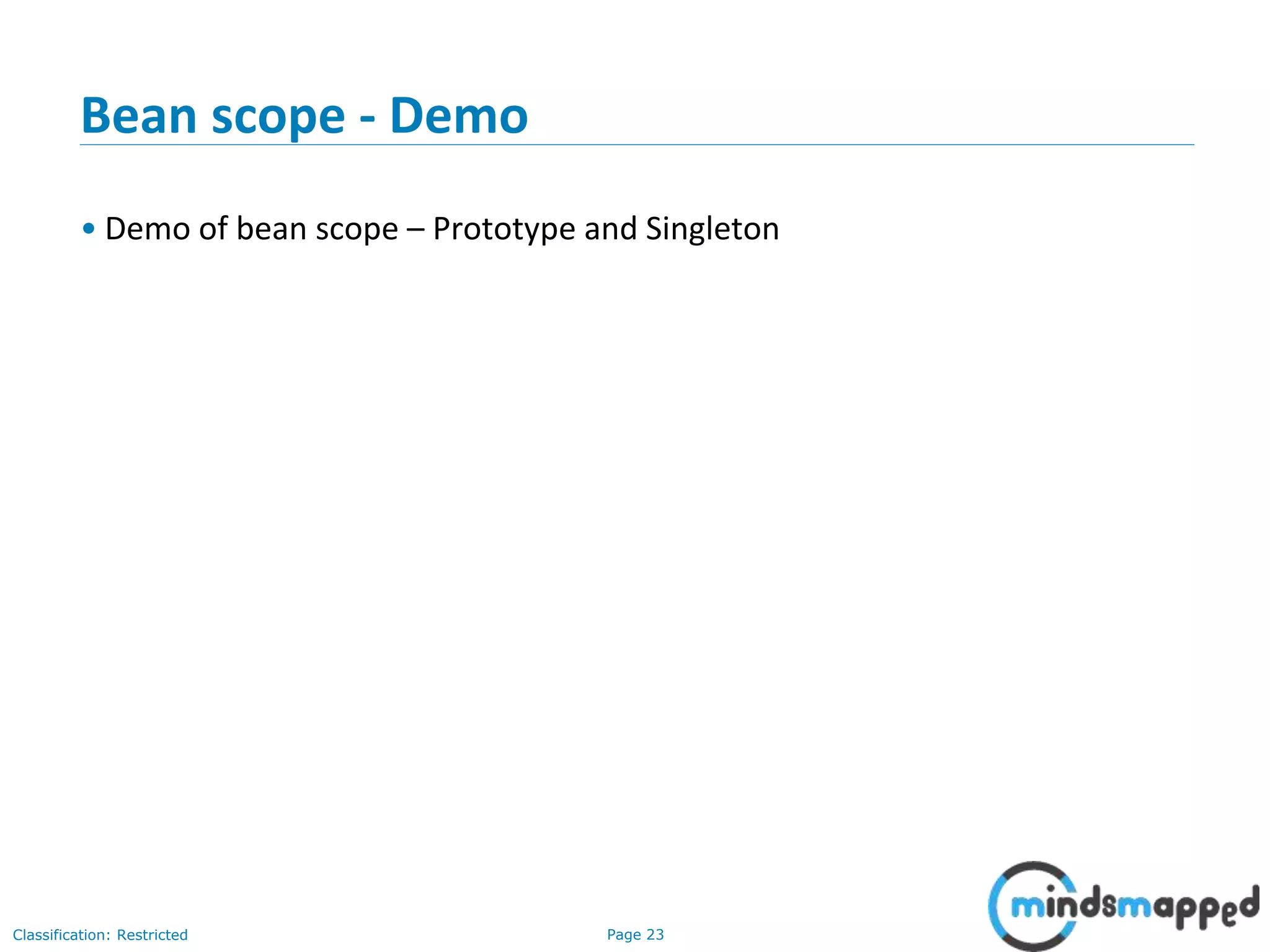 Bean scope - Demo

• Demo of bean scope – Prototype and Singleton

Classification: Restricted

Page 23

mindsmapped